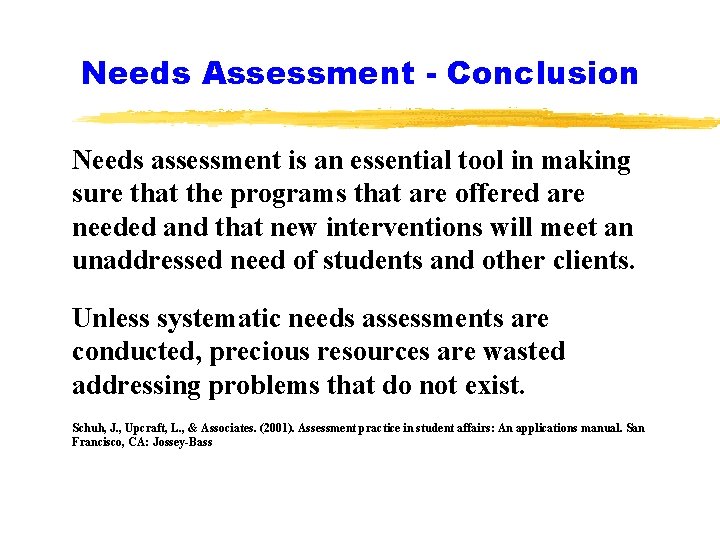 Needs Assessment - Conclusion

Needs assessment is an essential tool in making sure that the programs that are offered are needed and that new interventions will meet an unaddressed need of students and other clients.

Unless systematic needs assessments are conducted, precious resources are wasted addressing problems that do not exist.

Schuh, J., Upcraft, L., & Associates. (2001). Assessment practice in student affairs: An applications manual. San Francisco, CA: Jossey-Bass